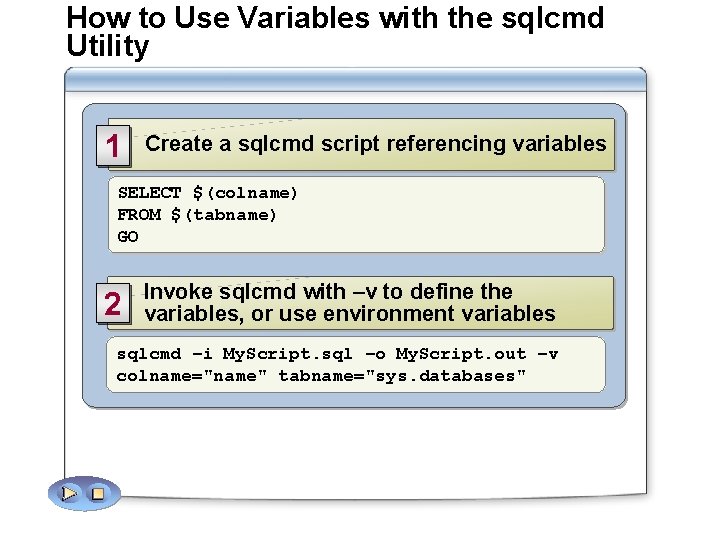 How to Use Variables with the sqlcmd Utility

1 Create a sqlcmd script referencing variables

SELECT $(colname)
FROM $(tabname)
GO

2 Invoke sqlcmd with –v to define the variables, or use environment variables

sqlcmd –i MyScript.sql –o MyScript.out –v colname="name" tabname="sys.databases"